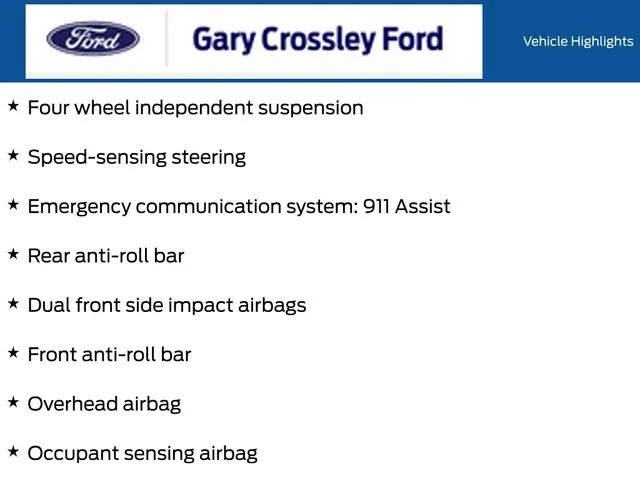 Ford

Gary Crossley Ford

Vehicle Highlights

★ Four wheel independent suspension

★ Speed-sensing steering

★ Emergency communication system: 911 Assist

★ Rear anti-roll bar

★ Dual front side impact airbags

★ Front anti-roll bar

★ Overhead airbag

★ Occupant sensing airbag